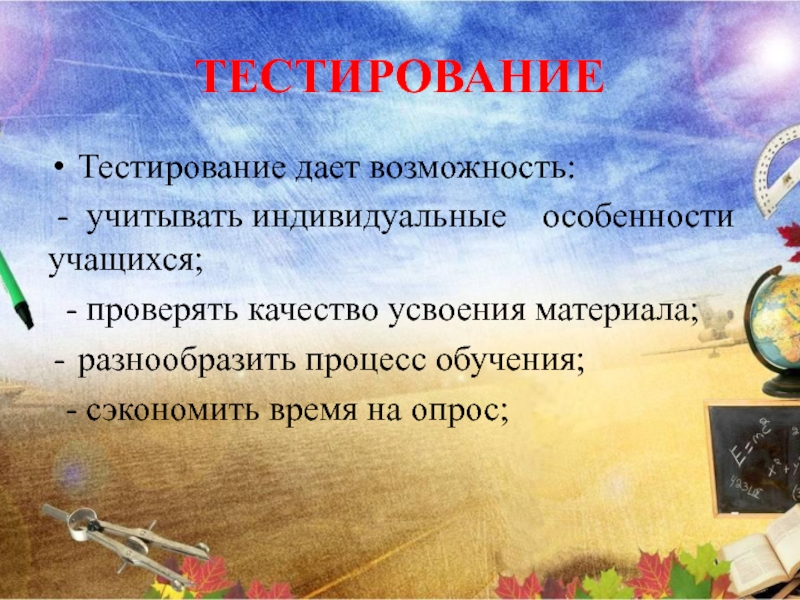 ТЕСТИРОВАНИЕ

• Тестирование дает возможность:

- учитывать индивидуальные особенности учащихся;

- проверять качество усвоения материала;

- разнообразить процесс обучения;

- сэкономить время на опрос;

$E=mc^2$